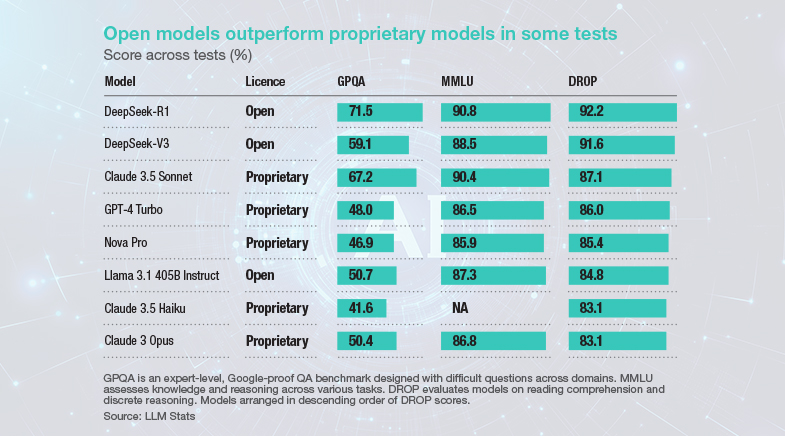 Open models outperform proprietary models in some tests
Score across tests (%)

| Model | Licence | GPQA | MMLU | DROP |
|---|---|---|---|---|
| DeepSeek-R1 | Open | 71.5 | 90.8 | 92.2 |
| DeepSeek-V3 | Open | 59.1 | 88.5 | 91.6 |
| Claude 3.5 Sonnet | Proprietary | 67.2 | 90.4 | 87.1 |
| GPT-4 Turbo | Proprietary | 48.0 | 86.5 | 86.0 |
| Nova Pro | Proprietary | 46.9 | 85.9 | 85.4 |
| Llama 3.1 405B Instruct | Open | 50.7 | 87.3 | 84.8 |
| Claude 3.5 Haiku | Proprietary | 41.6 | NA | 83.1 |
| Claude 3 Opus | Proprietary | 50.4 | 86.8 | 83.1 |

GPQA is an expert-level, Google-proof QA benchmark designed with difficult questions across domains. MMLU assesses knowledge and reasoning across various tasks. DROP evaluates models on reading comprehension and discrete reasoning. Models arranged in descending order of DROP scores.
Source: LLM Stats